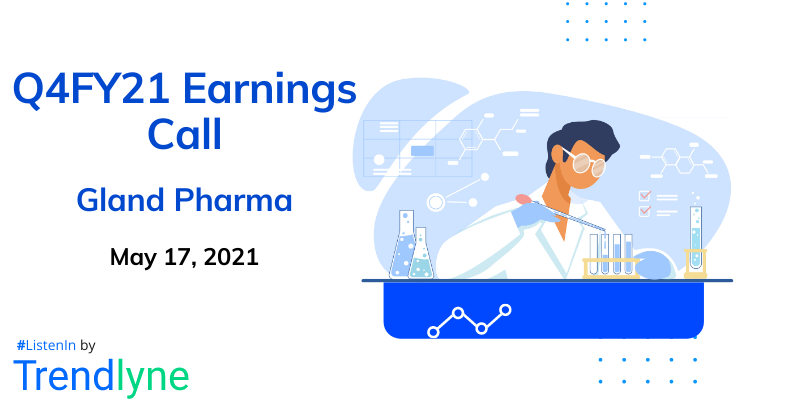 Q4FY21 Earnings Call

Gland Pharma

May 17, 2021

#ListenIn by

Trendlyne